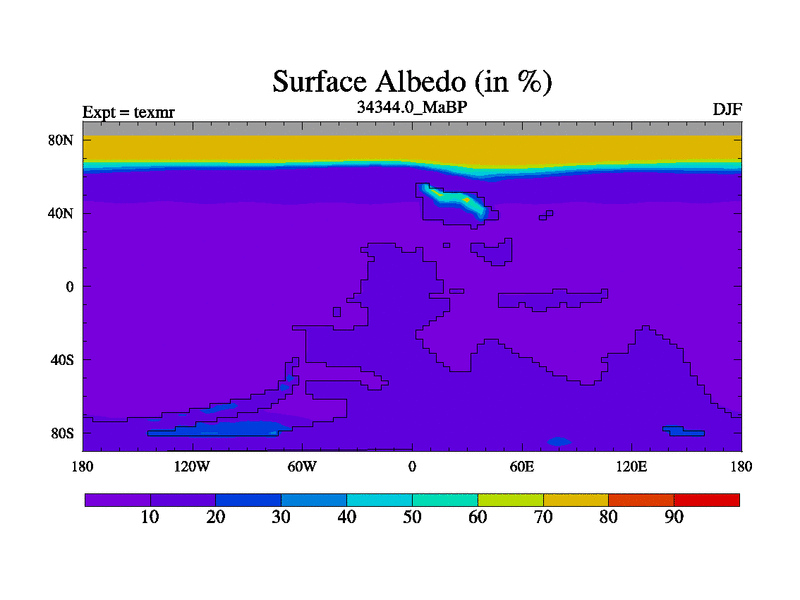 Surface Albedo (in %)

Expt = texmr

34344.0_MaBP

DJF

80N
40N
0
40S
80S

180
120W
60W
0
60E
120E
180

10
20
30
40
50
60
70
80
90